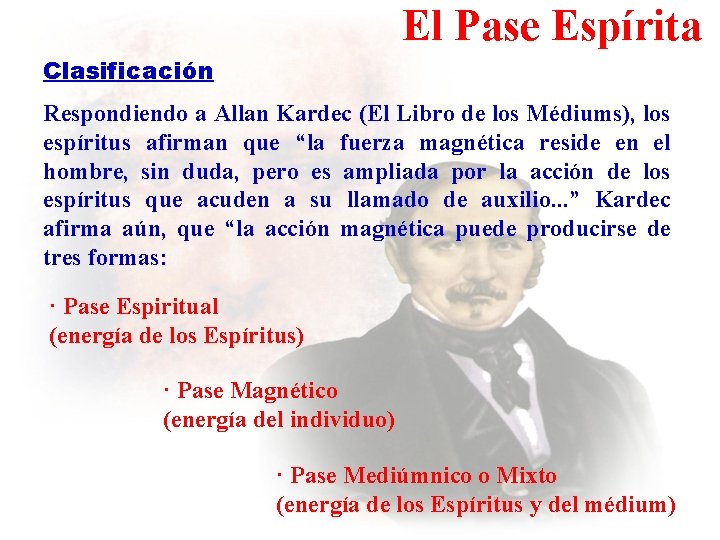 El Pase Espírita

Clasificación

Respondiendo a Allan Kardec (El Libro de los Médiums), los espíritus afirman que “la fuerza magnética reside en el hombre, sin duda, pero es ampliada por la acción de los espíritus que acuden a su llamado de auxilio...” Kardec afirma aún, que “la acción magnética puede producirse de tres formas:

· Pase Espiritual
(energía de los Espíritus)

· Pase Magnético
(energía del individuo)

· Pase Mediúmnico o Mixto
(energía de los Espíritus y del médium)